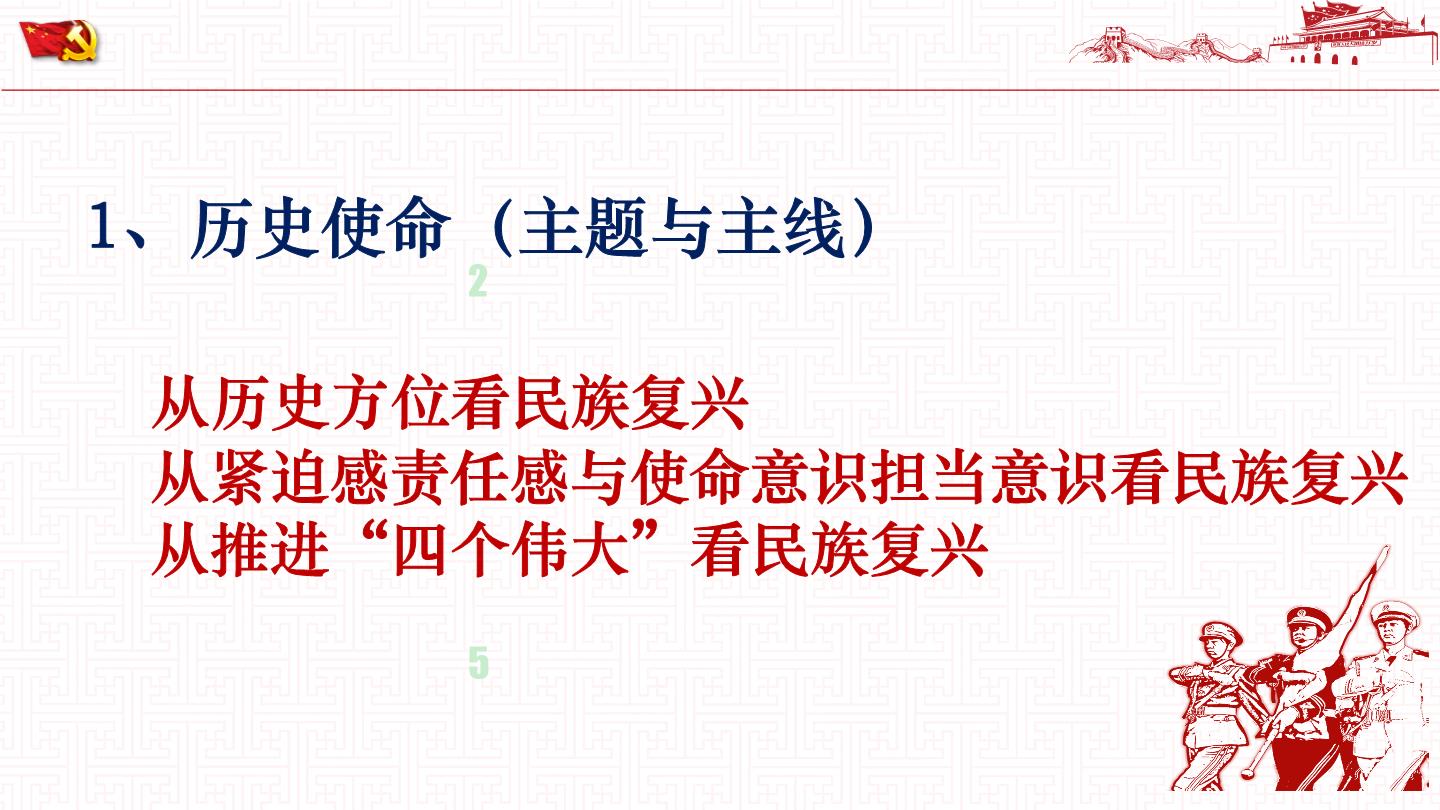 1、历史使命（主题与主线）

2

从历史方位看民族复兴
从紧迫感责任感与使命意识担当意识看民族复兴
从推进“四个伟大”看民族复兴

5